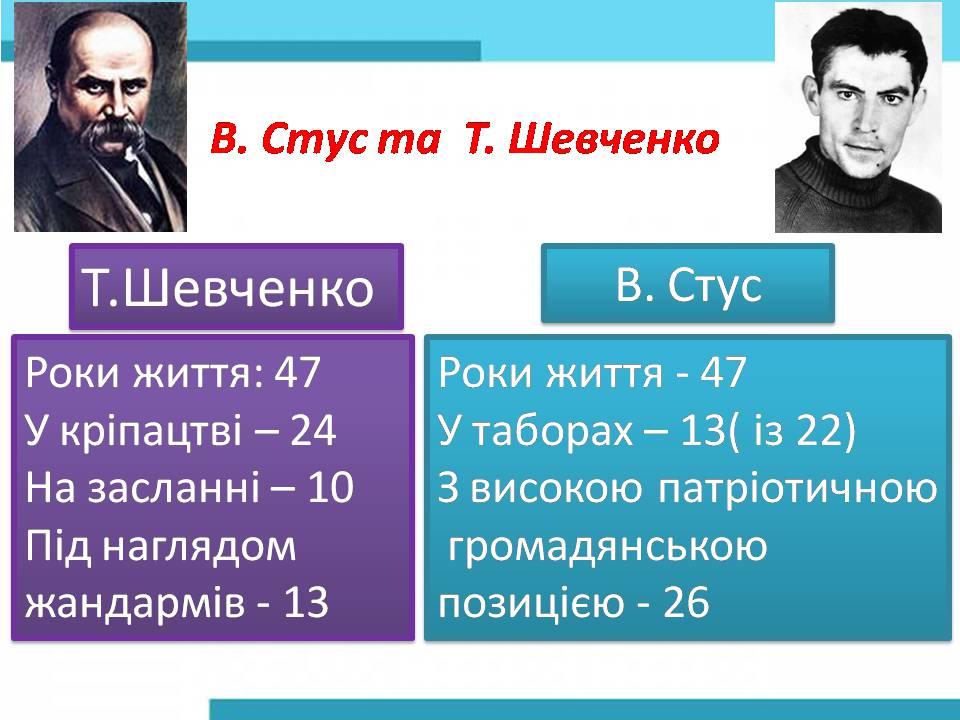 В. Стус та Т. Шевченко

Т.Шевченко

Роки життя: 47
У кріпацтві – 24
На засланні – 10
Під наглядом жандармів - 13

В. Стус

Роки життя - 47
У таборах – 13( із 22)
З високою патріотичною громадянською позицією - 26